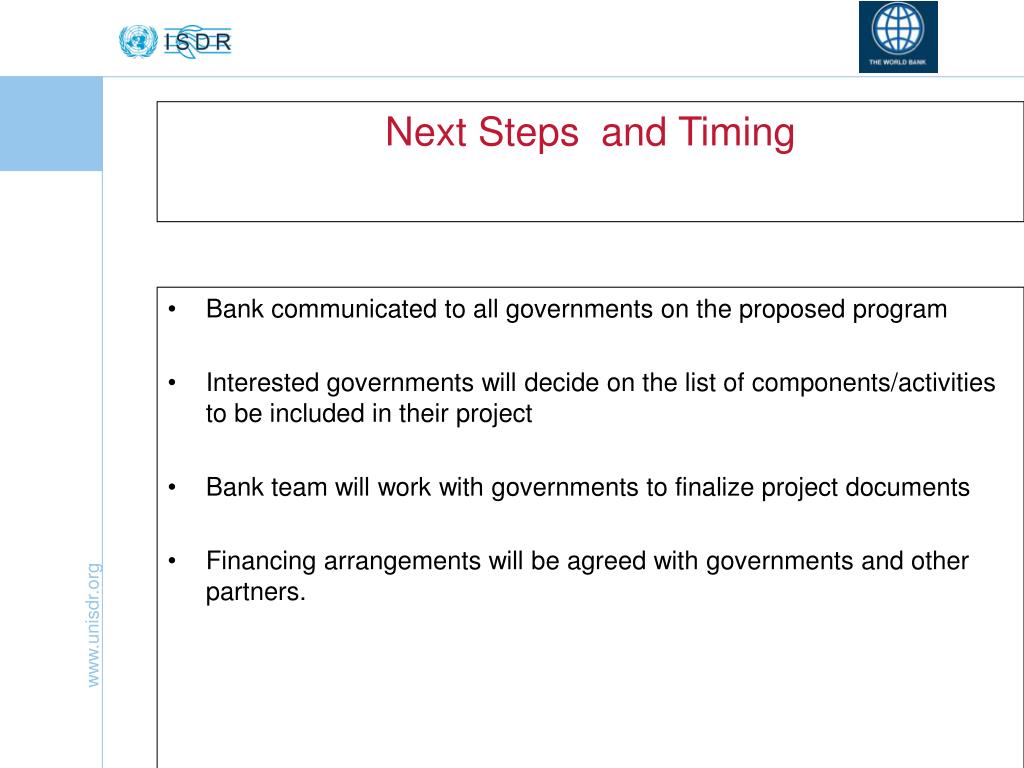 ISDR

THE WORLD BANK

Next Steps and Timing

• Bank communicated to all governments on the proposed program

• Interested governments will decide on the list of components/activities to be included in their project

• Bank team will work with governments to finalize project documents

• Financing arrangements will be agreed with governments and other partners.

www.unisdr.org